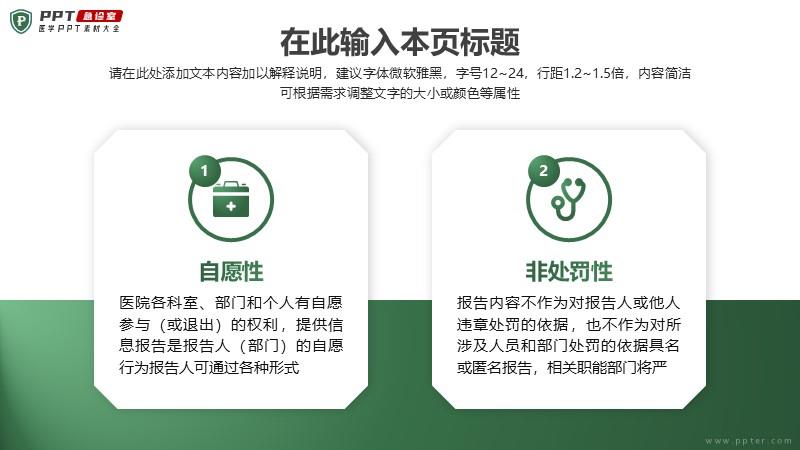 PPT 急诊室
医学PPT素材大全

在此输入本页标题

请在此处添加文本内容加以解释说明，建议字体微软雅黑，字号12~24，行距1.2~1.5倍，内容简洁可根据需求调整文字的大小或颜色等属性

1

自愿性

医院各科室、部门和个人有自愿参与（或退出）的权利，提供信息报告是报告人（部门）的自愿行为报告人可通过各种形式

2

非处罚性

报告内容不作为对报告人或他人违章处罚的依据，也不作为对所涉及人员和部门处罚的依据具名或匿名报告，相关职能部门将严

www.ppter.com